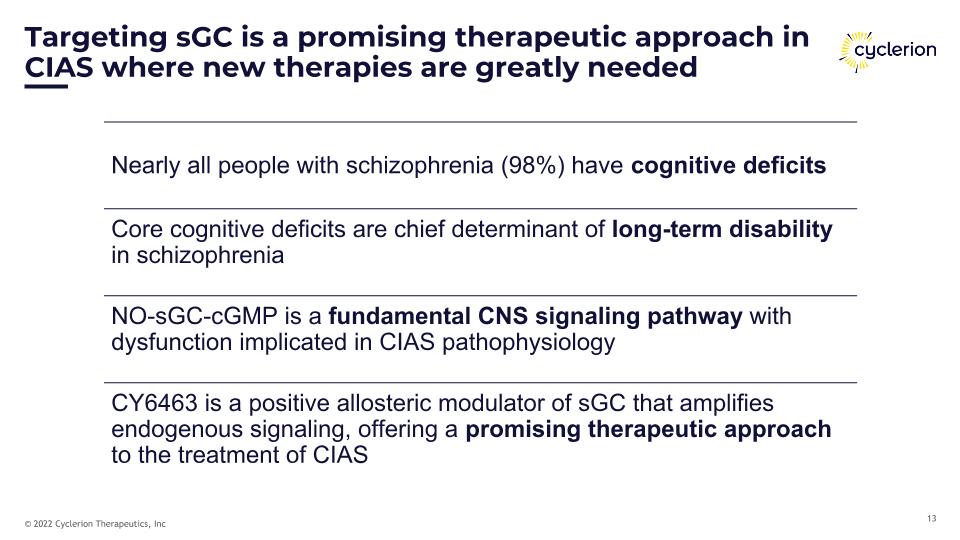 Targeting sGC is a promising therapeutic approach in CIAS where new therapies are greatly needed

cyclerion

Nearly all people with schizophrenia (98%) have cognitive deficits

Core cognitive deficits are chief determinant of long-term disability in schizophrenia

NO-sGC-cGMP is a fundamental CNS signaling pathway with dysfunction implicated in CIAS pathophysiology

CY6463 is a positive allosteric modulator of sGC that amplifies endogenous signaling, offering a promising therapeutic approach to the treatment of CIAS

© 2022 Cyclerion Therapeutics, Inc

13